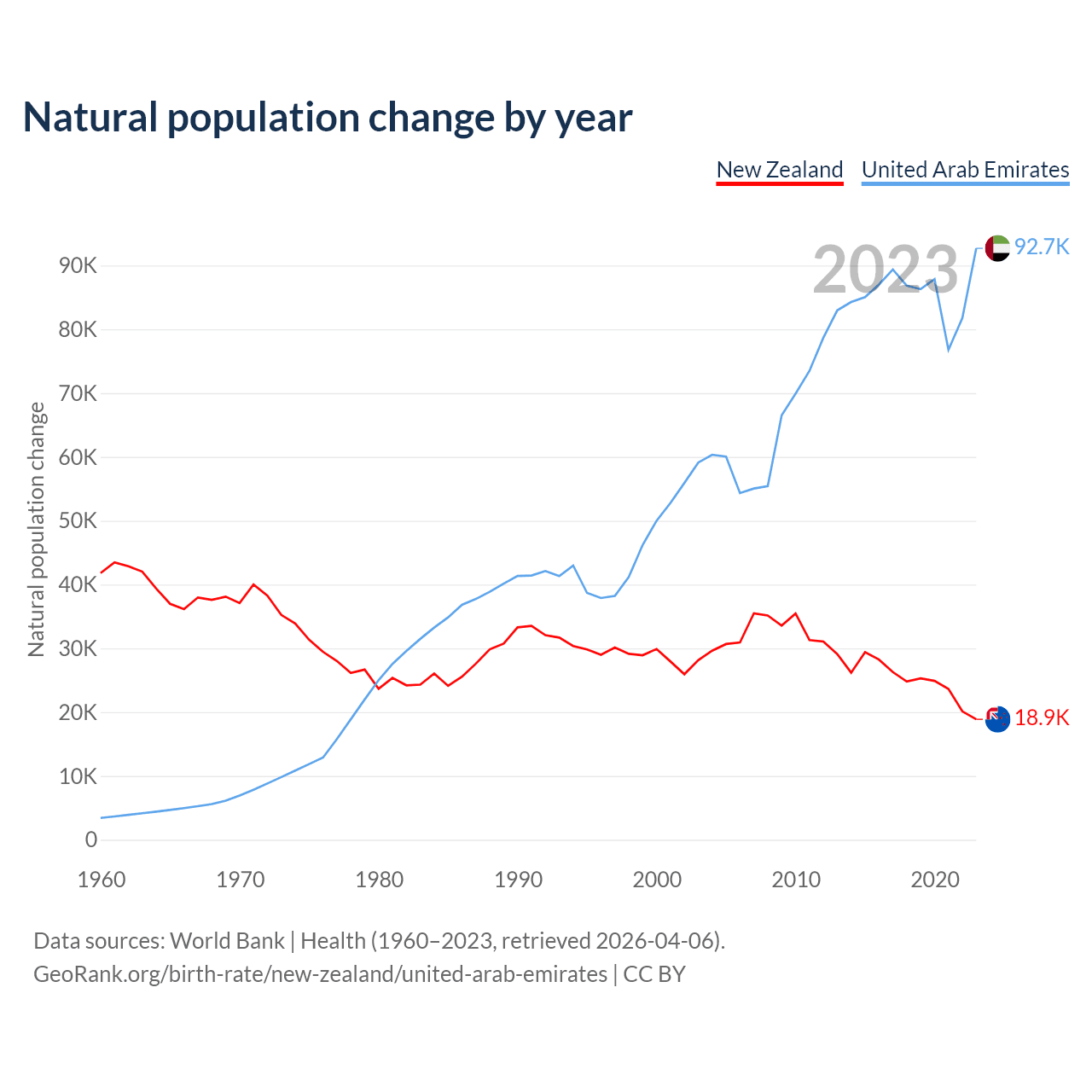 Natural population change by year

New Zealand United Arab Emirates

2023

92.7K

18.9K

Natural population change

90K
80K
70K
60K
50K
40K
30K
20K
10K
0

1960 1970 1980 1990 2000 2010 2020

Data sources: World Bank | Health (1960–2023, retrieved 2026-04-06).
GeoRank.org/birth-rate/new-zealand/united-arab-emirates | CC BY